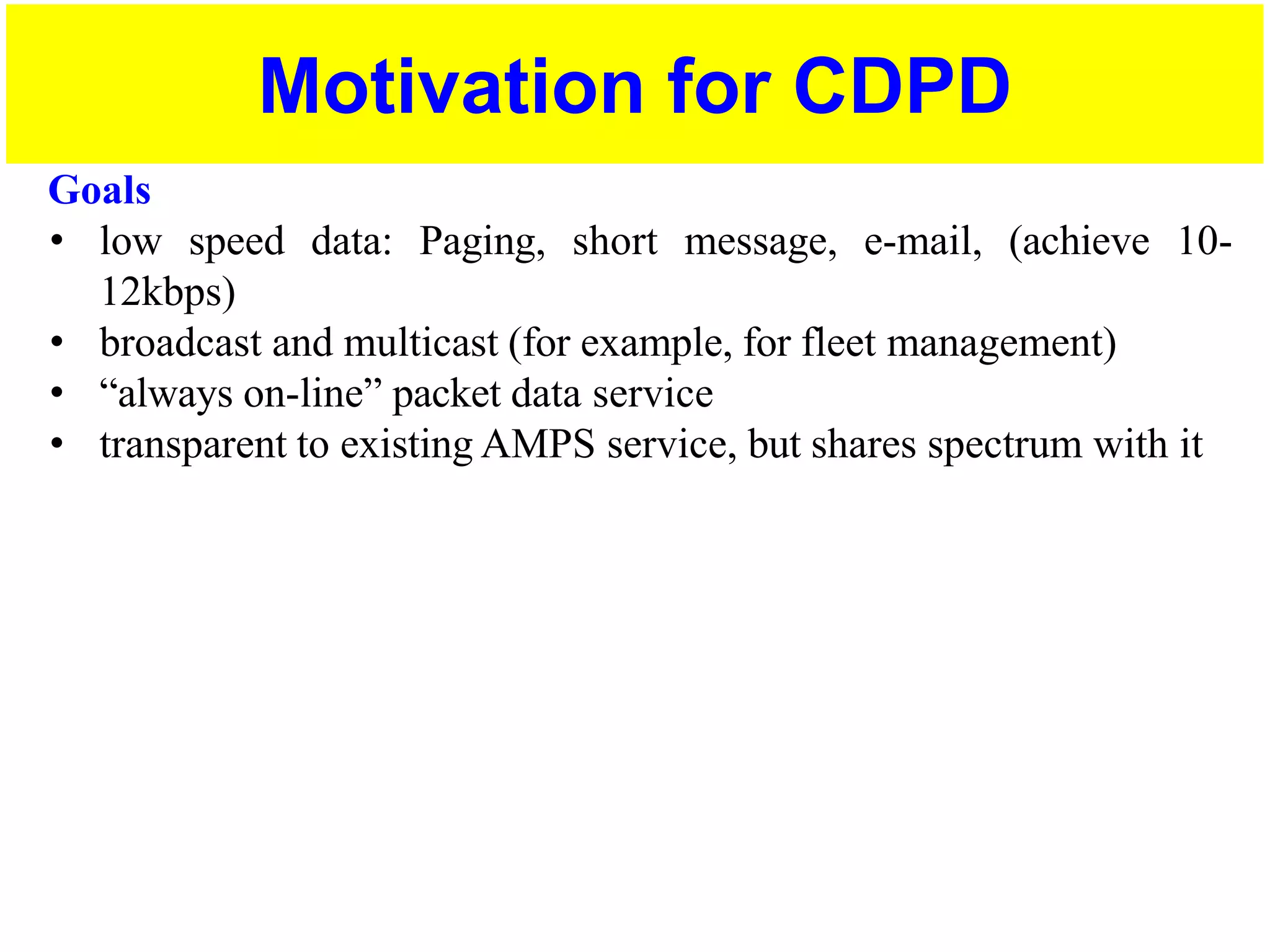 Motivation for CDPD

Goals

• low speed data: Paging, short message, e-mail, (achieve 10-12kbps)
• broadcast and multicast (for example, for fleet management)
• “always on-line” packet data service
• transparent to existing AMPS service, but shares spectrum with it